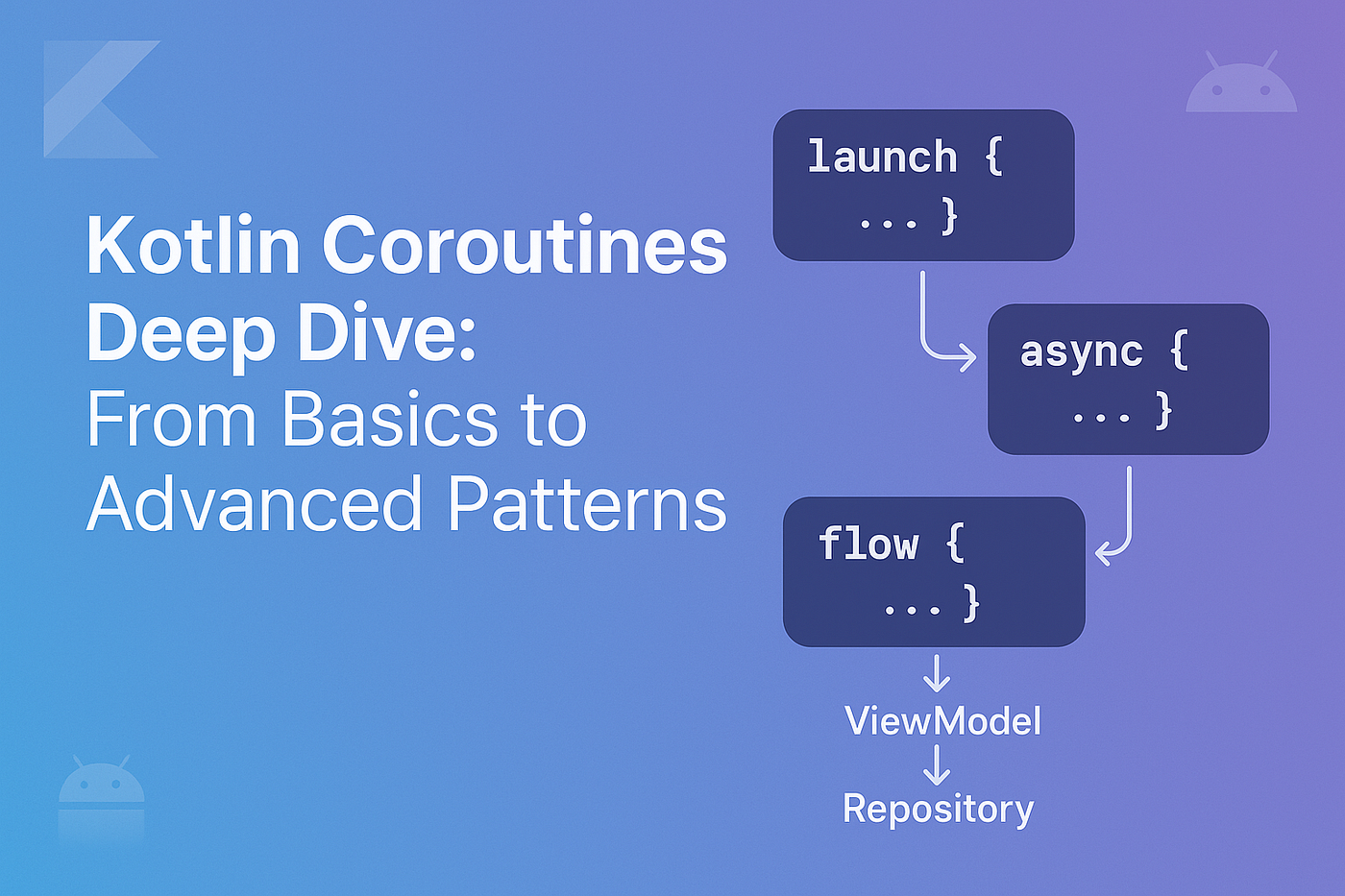 Kotlin Coroutines Deep Dive: From Basics to Advanced Patterns

launch {
... }

async {
... }

flow {
... }

ViewModel

Repository